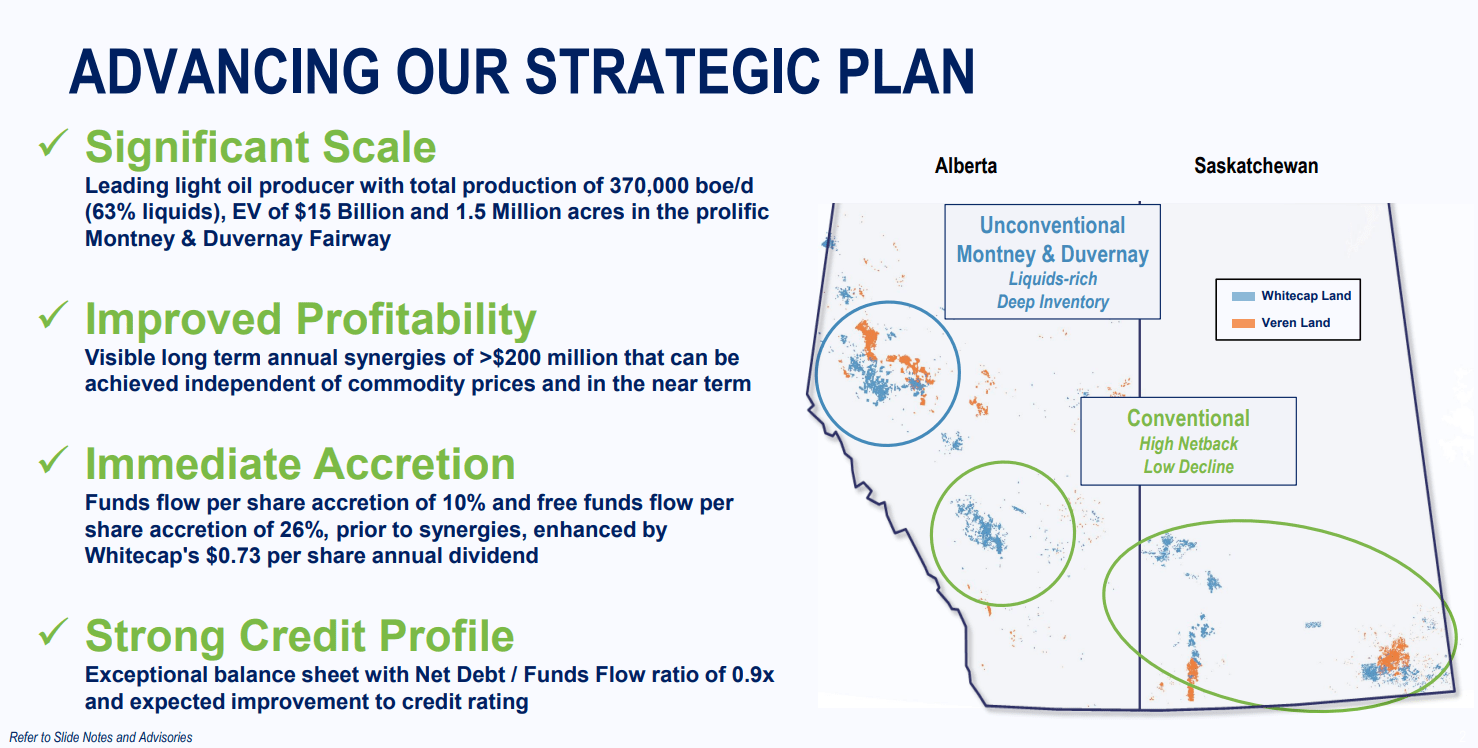 ADVANCING OUR STRATEGIC PLAN

✓ Significant Scale
Leading light oil producer with total production of 370,000 boe/d (63% liquids), EV of \$15 Billion and 1.5 Million acres in the prolific Montney & Duvernay Fairway

✓ Improved Profitability
Visible long term annual synergies of >\$200 million that can be achieved independent of commodity prices and in the near term

✓ Immediate Accretion
Funds flow per share accretion of 10% and free funds flow per share accretion of 26%, prior to synergies, enhanced by Whitecap's \$0.73 per share annual dividend

✓ Strong Credit Profile
Exceptional balance sheet with Net Debt / Funds Flow ratio of 0.9x and expected improvement to credit rating

Alberta
Saskatchewan

Unconventional
Montney & Duvernay
Liquids-rich
Deep Inventory

Whitecap Land
Veren Land

Conventional
High Netback
Low Decline

Refer to Slide Notes and Advisories